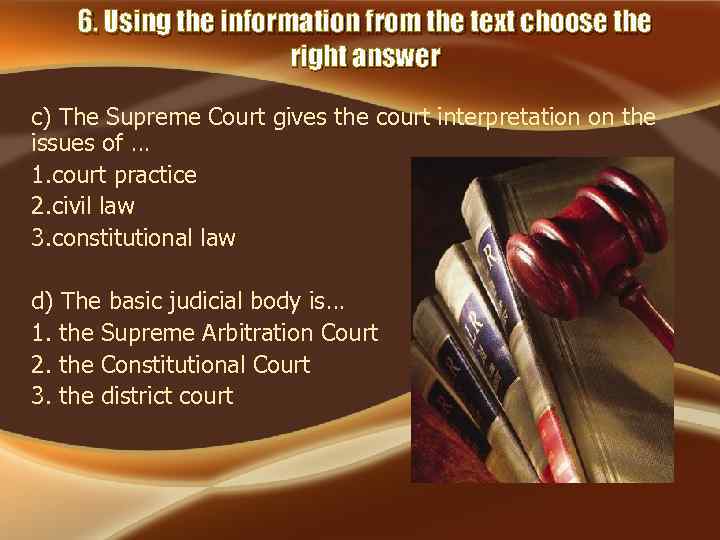 6. Using the information from the text choose the right answer

c) The Supreme Court gives the court interpretation on the issues of …
1.court practice
2.civil law
3.constitutional law

d) The basic judicial body is…
1. the Supreme Arbitration Court
2. the Constitutional Court
3. the district court